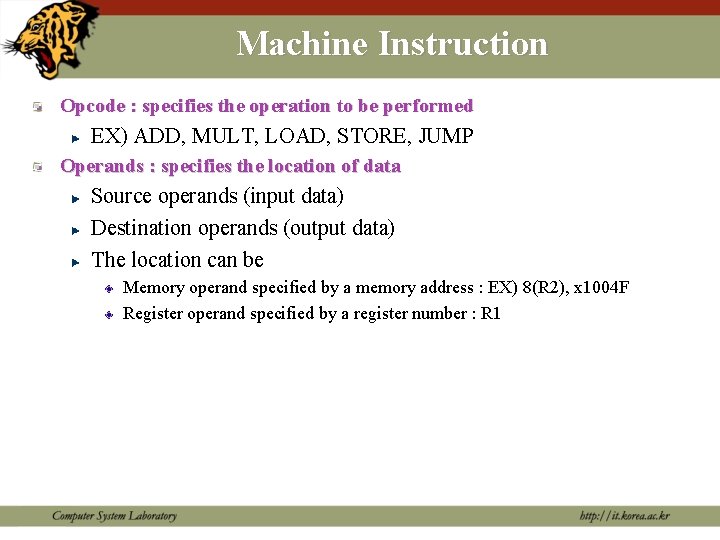 Machine Instruction

Opcode : specifies the operation to be performed

EX) ADD, MULT, LOAD, STORE, JUMP

Operands : specifies the location of data

Source operands (input data)

Destination operands (output data)

The location can be

Memory operand specified by a memory address : EX) 8(R2), x1004F

Register operand specified by a register number : R1

Computer System Laboratory

http://it.korea.ac.kr